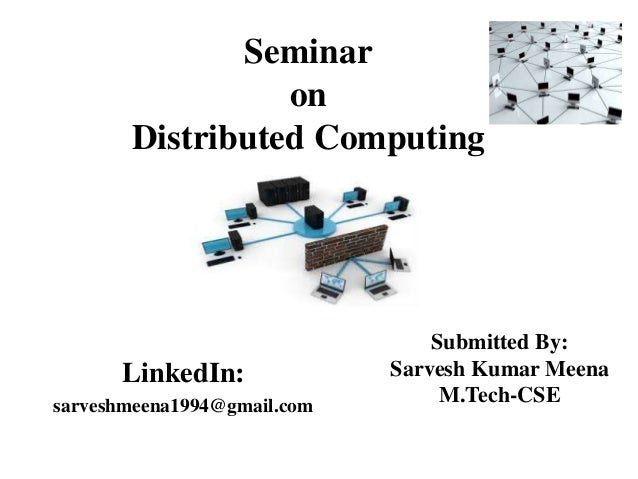 Seminar
on
Distributed Computing

LinkedIn:
sarveshmeena1994@gmail.com

Submitted By:
Sarvesh Kumar Meena
M.Tech-CSE